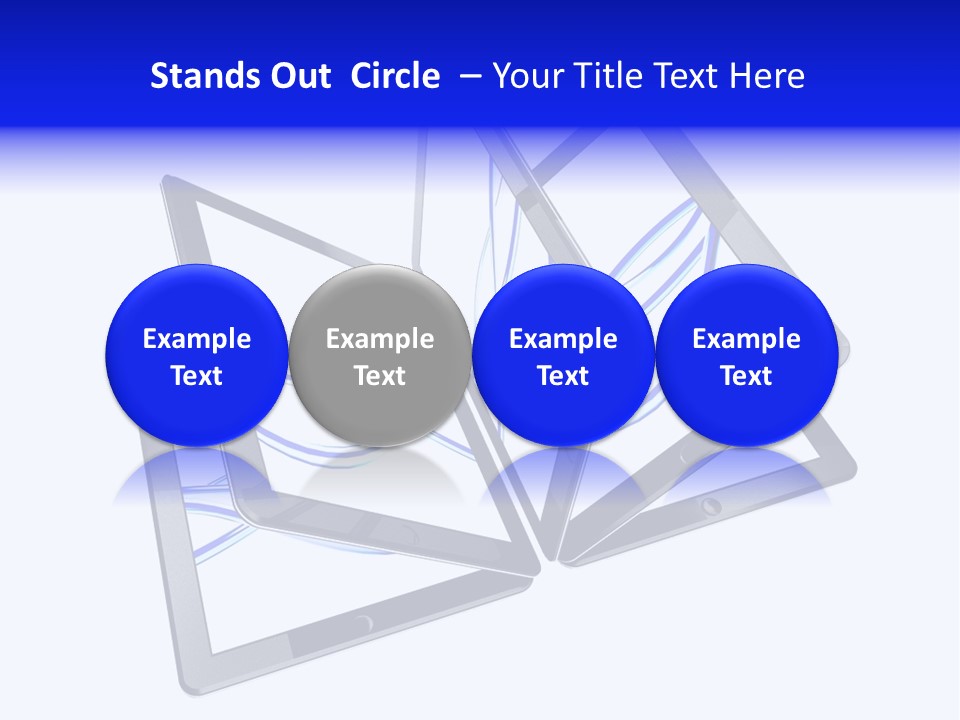 Stands Out Circle – Your Title Text Here

Example Text

Example Text

Example Text

Example Text